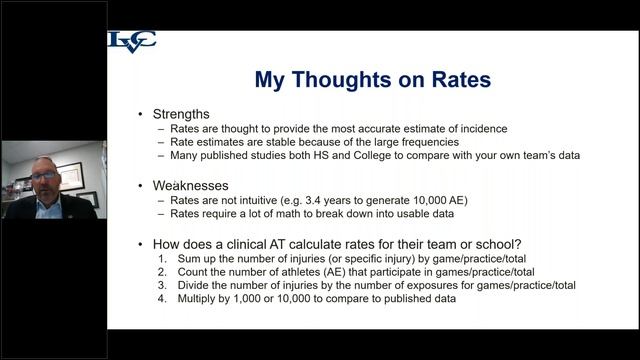 LVC

My Thoughts on Rates

• Strengths
– Rates are thought to provide the most accurate estimate of incidence
– Rate estimates are stable because of the large frequencies
– Many published studies both HS and College to compare with your own team's data

• Weaknesses
– Rates are not intuitive (e.g. 3.4 years to generate 10,000 AE)
– Rates require a lot of math to break down into usable data

• How does a clinical AT calculate rates for their team or school?
1. Sum up the number of injuries (or specific injury) by game/practice/total
2. Count the number of athletes (AE) that participate in games/practice/total
3. Divide the number of injuries by the number of exposures for games/practice/total
4. Multiply by 1,000 or 10,000 to compare to published data